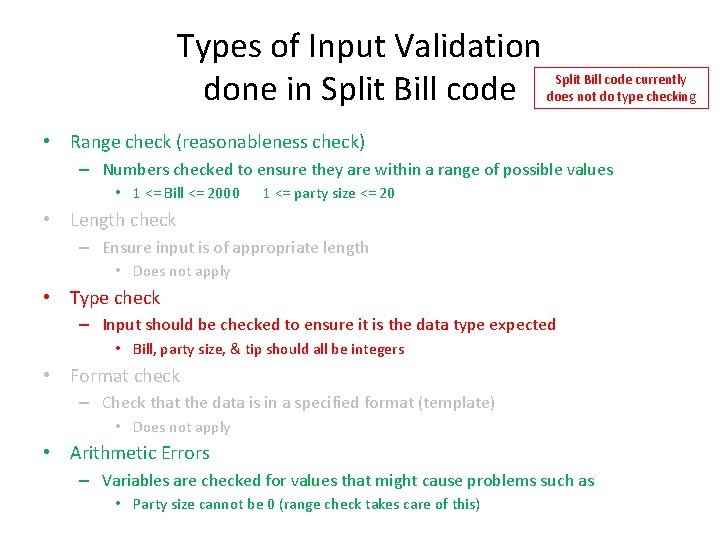 Types of Input Validation done in Split Bill code

Split Bill code currently does not do type checking

• Range check (reasonableness check)
– Numbers checked to ensure they are within a range of possible values
• 1 <= Bill <= 2000 1 <= party size <= 20

• Length check
– Ensure input is of appropriate length
• Does not apply

• Type check
– Input should be checked to ensure it is the data type expected
• Bill, party size, & tip should all be integers

• Format check
– Check that the data is in a specified format (template)
• Does not apply

• Arithmetic Errors
– Variables are checked for values that might cause problems such as
• Party size cannot be 0 (range check takes care of this)